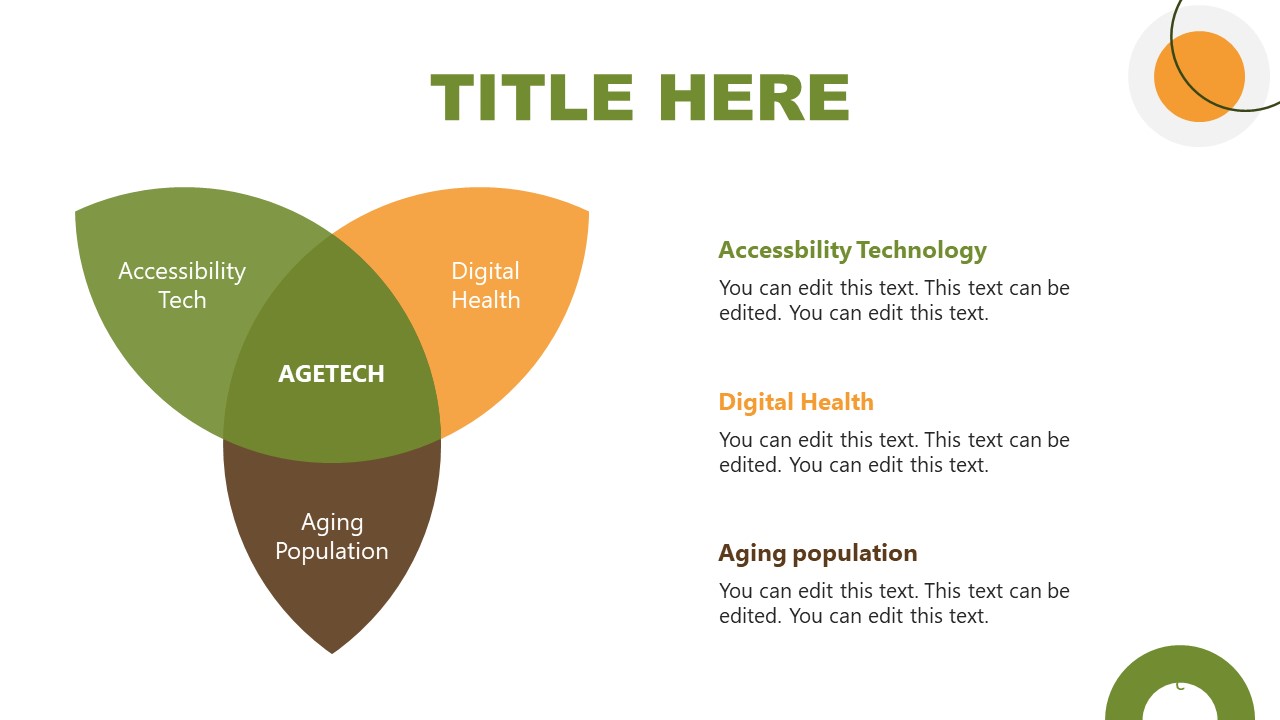 TITLE HERE

Accessibility Tech

Digital Health

AGETECH

Aging Population

Accessbility Technology

You can edit this text. This text can be edited. You can edit this text.

Digital Health

You can edit this text. This text can be edited. You can edit this text.

Aging population

You can edit this text. This text can be edited. You can edit this text.